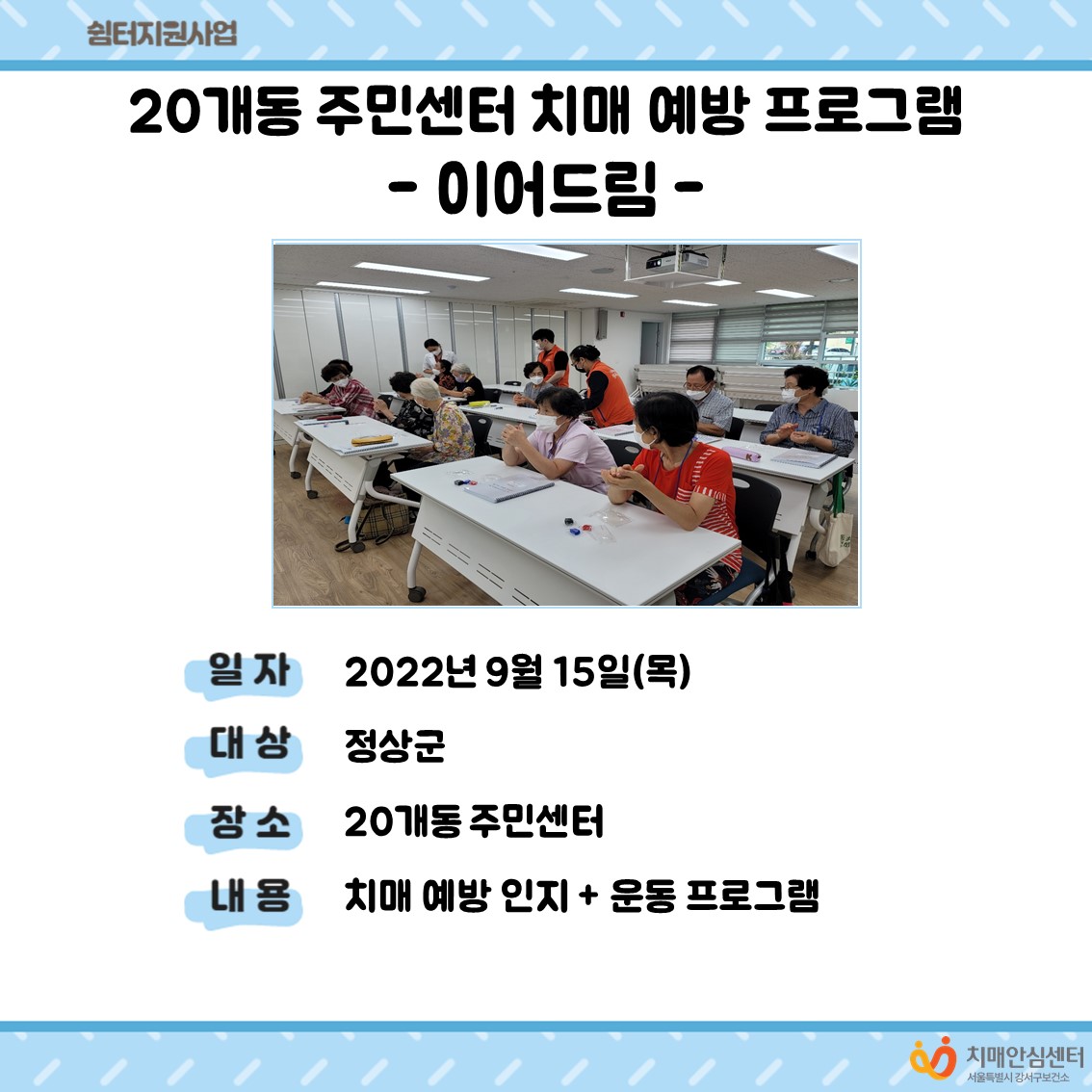 쉼터지원사업

20개동 주민센터 치매 예방 프로그램
- 이어드림 -

일 자 2022년 9월 15일(목)

대 상 정상군

장 소 20개동 주민센터

내 용 치매 예방 인지 + 운동 프로그램

치매안심센터
서울특별시 강서구보건소